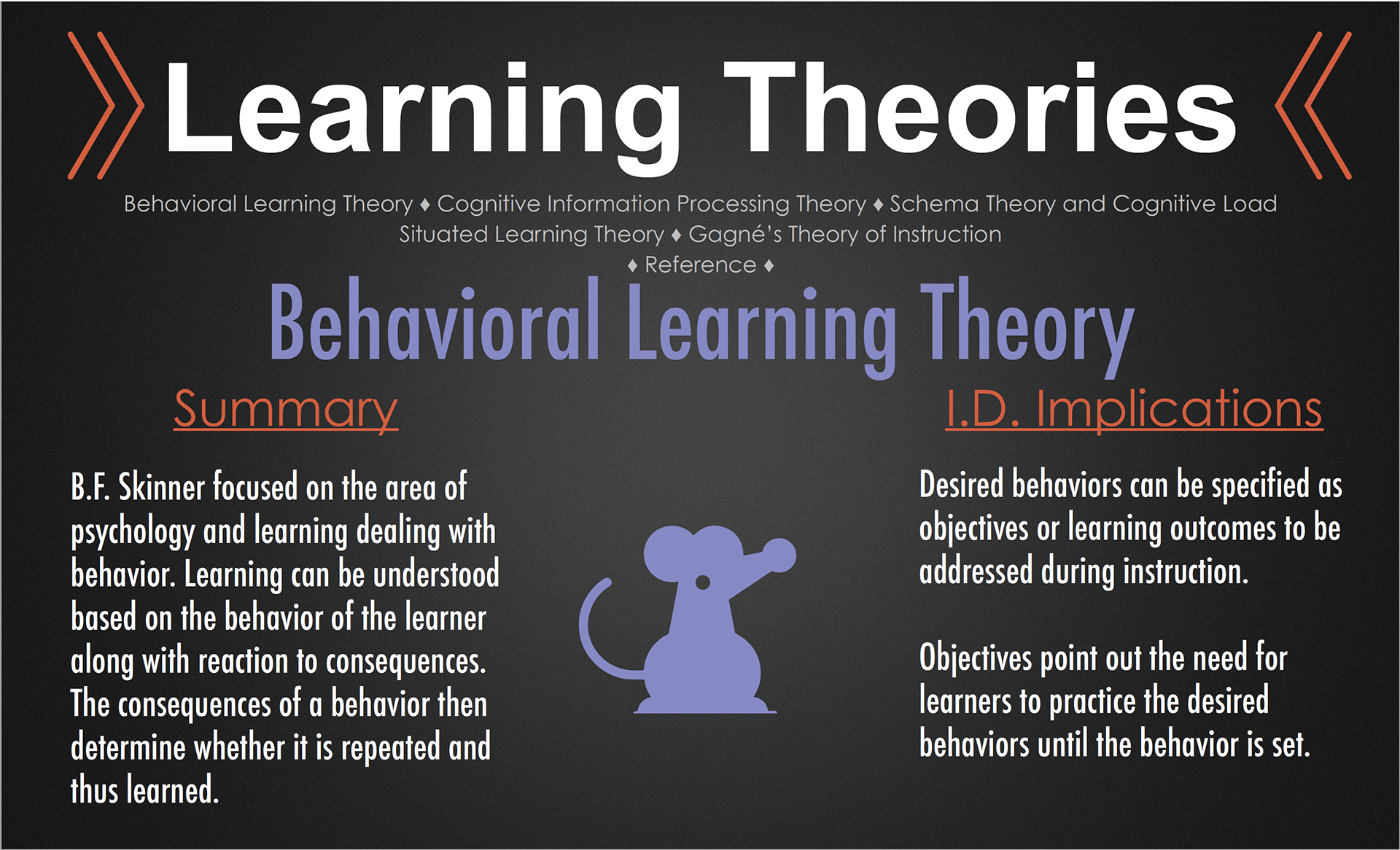 Learning Theories

Behavioral Learning Theory ♦ Cognitive Information Processing Theory ♦ Schema Theory and Cognitive Load
Situated Learning Theory ♦ Gagné's Theory of Instruction
♦ Reference ♦

Behavioral Learning Theory

Summary

B.F. Skinner focused on the area of psychology and learning dealing with behavior. Learning can be understood based on the behavior of the learner along with reaction to consequences. The consequences of a behavior then determine whether it is repeated and thus learned.

I.D. Implications

Desired behaviors can be specified as objectives or learning outcomes to be addressed during instruction.

Objectives point out the need for learners to practice the desired behaviors until the behavior is set.